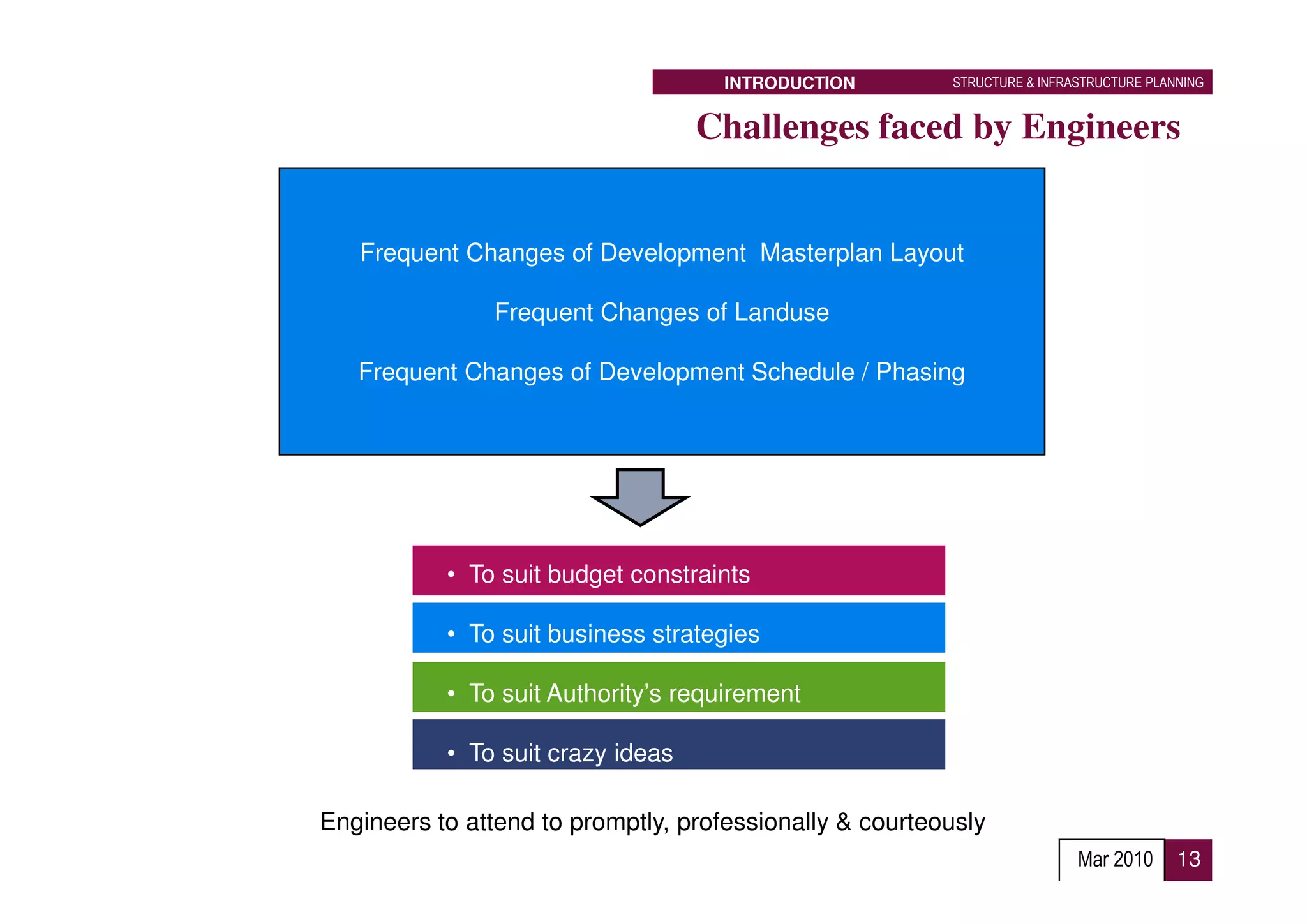 INTRODUCTION STRUCTURE & INFRASTRUCTURE PLANNING

Challenges faced by Engineers

Frequent Changes of Development Masterplan Layout

Frequent Changes of Landuse

Frequent Changes of Development Schedule / Phasing

• To suit budget constraints

• To suit business strategies

• To suit Authority's requirement

• To suit crazy ideas

Engineers to attend to promptly, professionally & courteously

Mar 2010 13